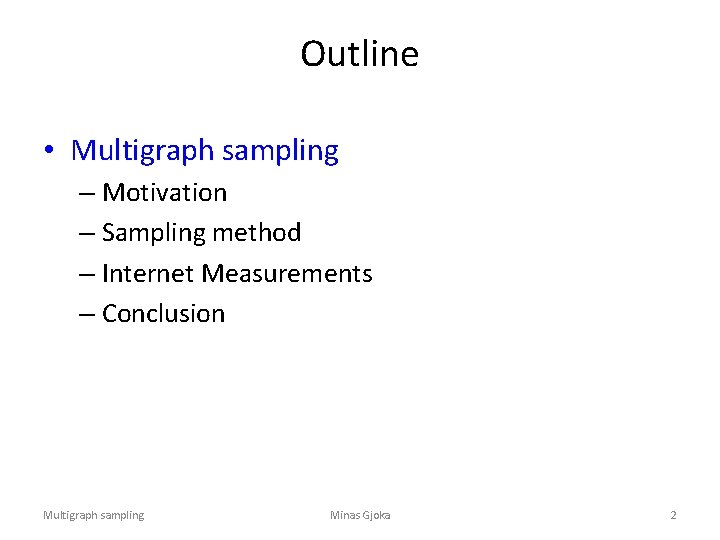 Outline

• Multigraph sampling
– Motivation
– Sampling method
– Internet Measurements
– Conclusion

Multigraph sampling Minas Gjoka 2